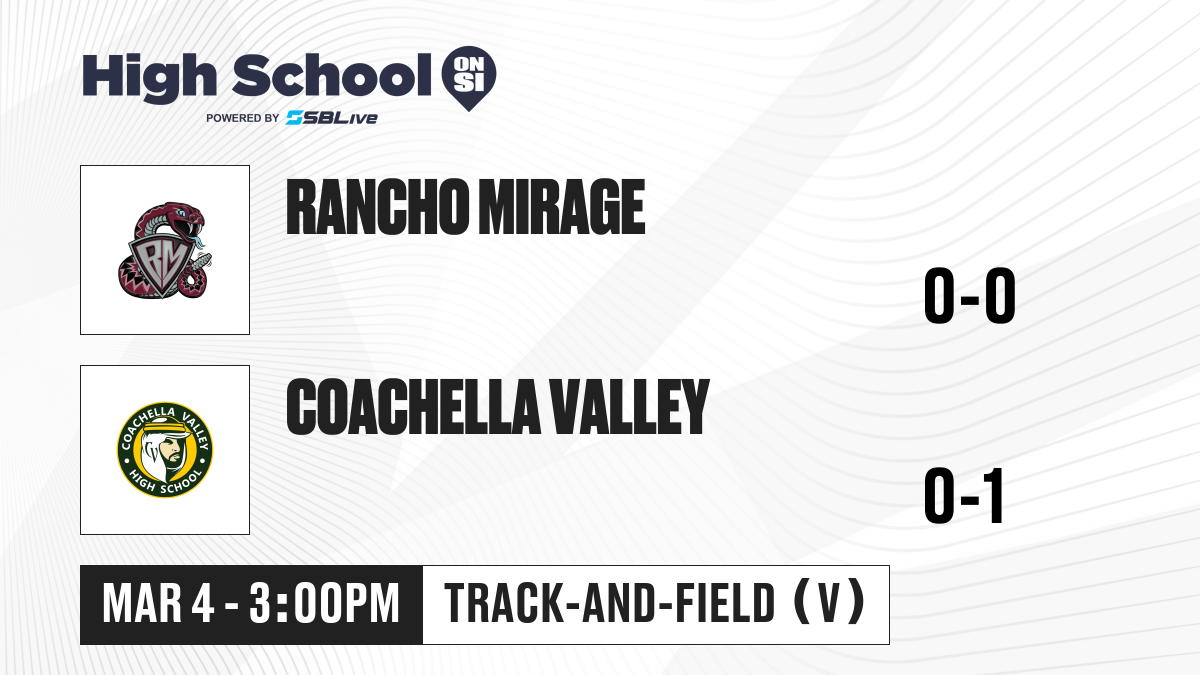 High School ON SI
POWERED BY SBLive

RM

RANCHO MIRAGE

0-0

COACHELLA VALLEY HIGH SCHOOL

COACHELLA VALLEY

0-1

MAR 4 - 3:00PM

TRACK-AND-FIELD (V)